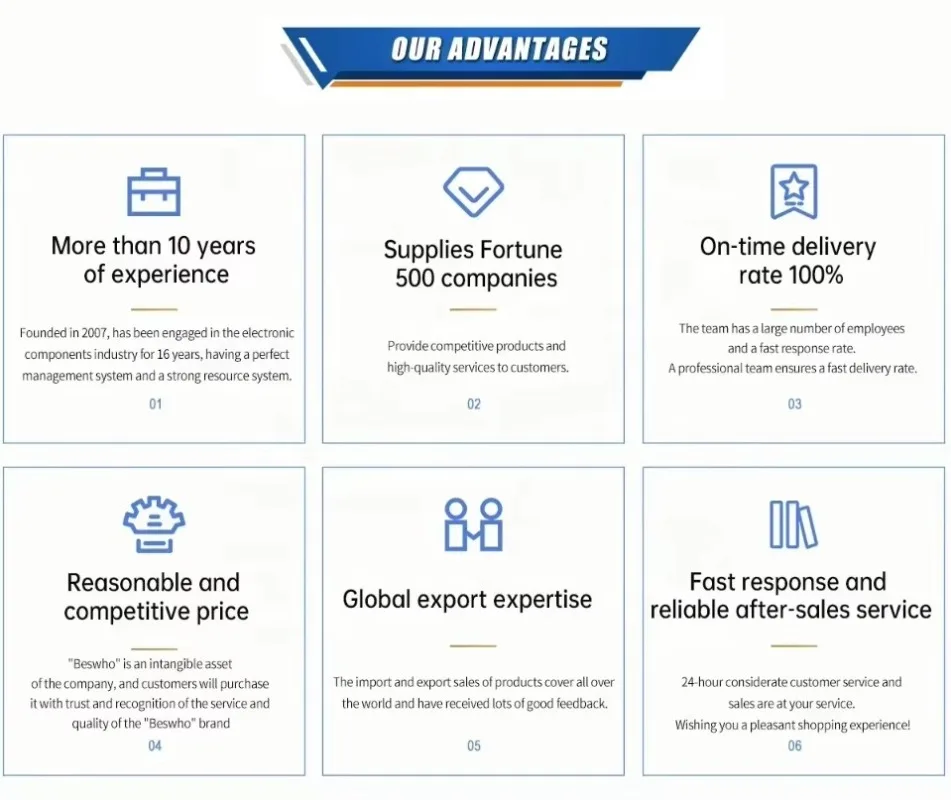 OUR ADVANTAGES

More than 10 years of experience

Founded in 2007, has been engaged in the electronic components industry for 16 years, having a perfect management system and a strong resource system.

01

Supplies Fortune 500 companies

Provide competitive products and high-quality services to customers.

02

On-time delivery rate 100%

The team has a large number of employees and a fast response rate. A professional team ensures a fast delivery rate.

03

Reasonable and competitive price

"Beswho" is an intangible asset of the company, and customers will purchase it with trust and recognition of the service and quality of the "Beswho" brand

04

Global export expertise

The import and export sales of products cover all over the world and have received lots of good feedback.

05

Fast response and reliable after-sales service

24-hour considerate customer service and sales are at your service. Wishing you a pleasant shopping experience!

06